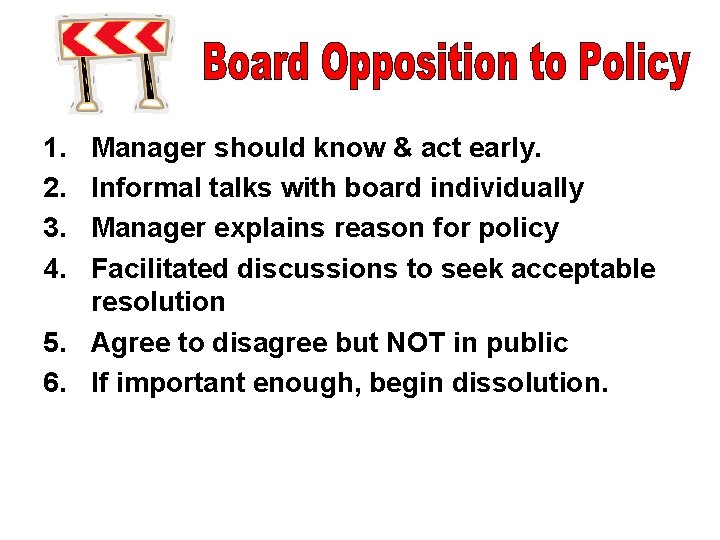 Board Opposition to Policy

1. Manager should know & act early.
2. Informal talks with board individually
3. Manager explains reason for policy
4. Facilitated discussions to seek acceptable resolution
5. Agree to disagree but NOT in public
6. If important enough, begin dissolution.